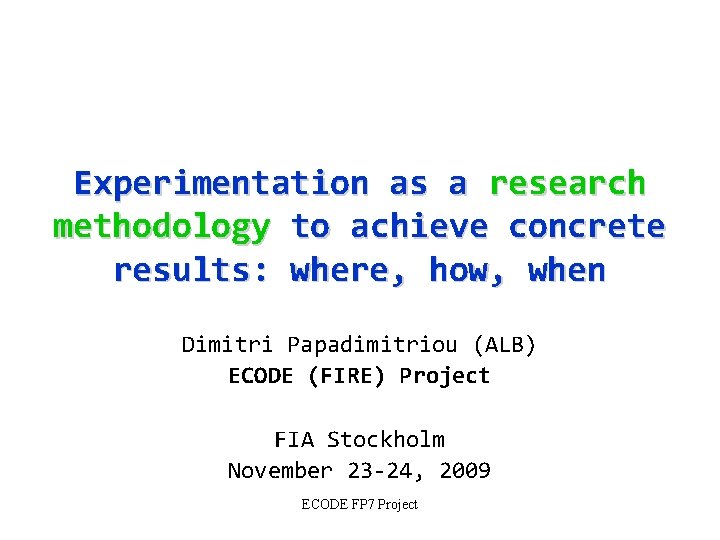 Experimentation as a research methodology to achieve concrete results: where, how, when

Dimitri Papadimitriou (ALB)
ECODE (FIRE) Project

FIA Stockholm
November 23-24, 2009

ECODE FP7 Project